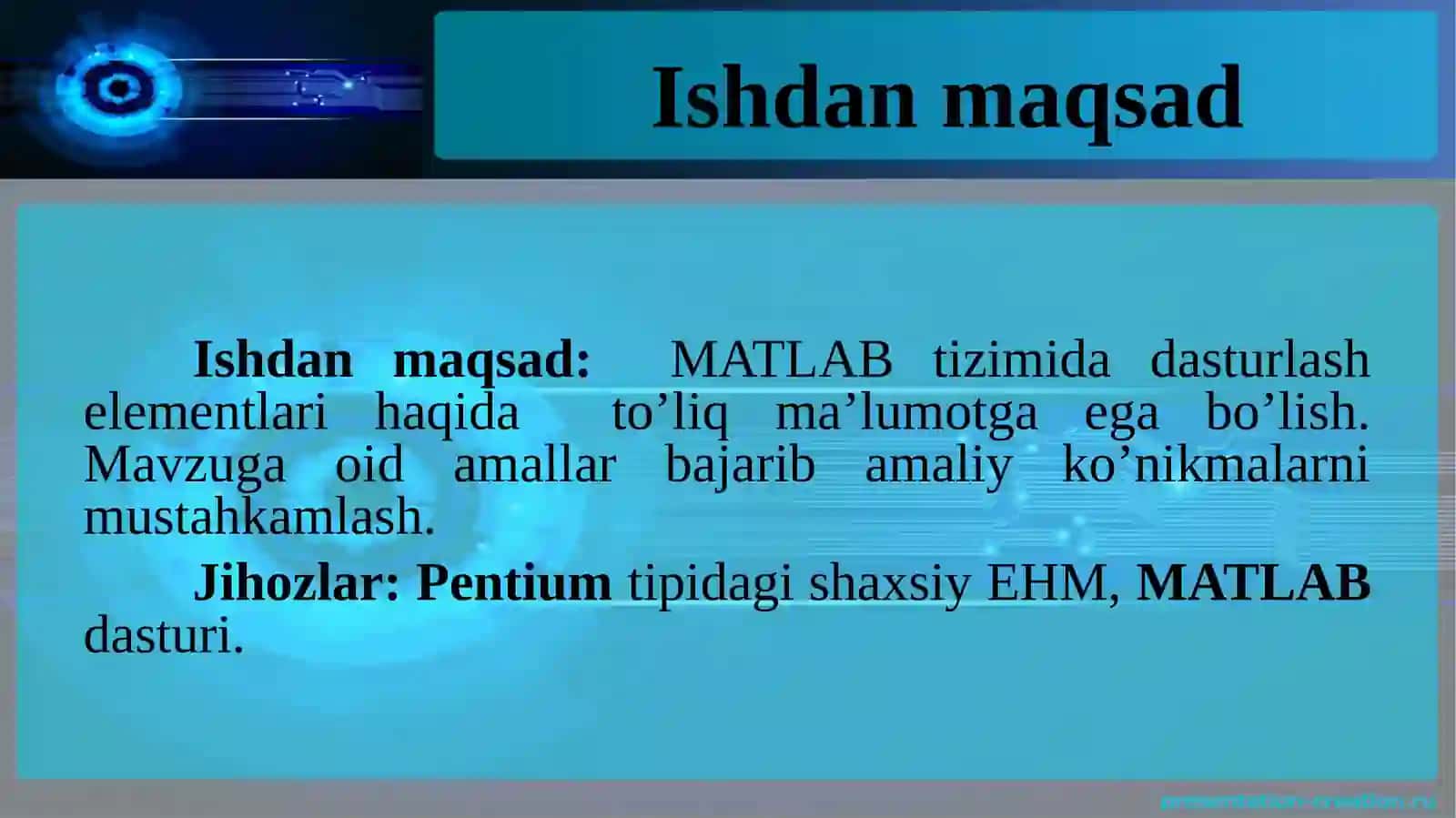 Ishdan maqsad

Ishdan maqsad: MATLAB tizimida dasturlash elementlari haqida to’liq ma’lumotga ega bo’lish. Mavzuga oid amallar bajarib amaliy ko’nikmalarni mustahkamlash.

Jihozlar: Pentium tipidagi shaxsiy EHM, MATLAB dasturi.

presentation-creation.ru